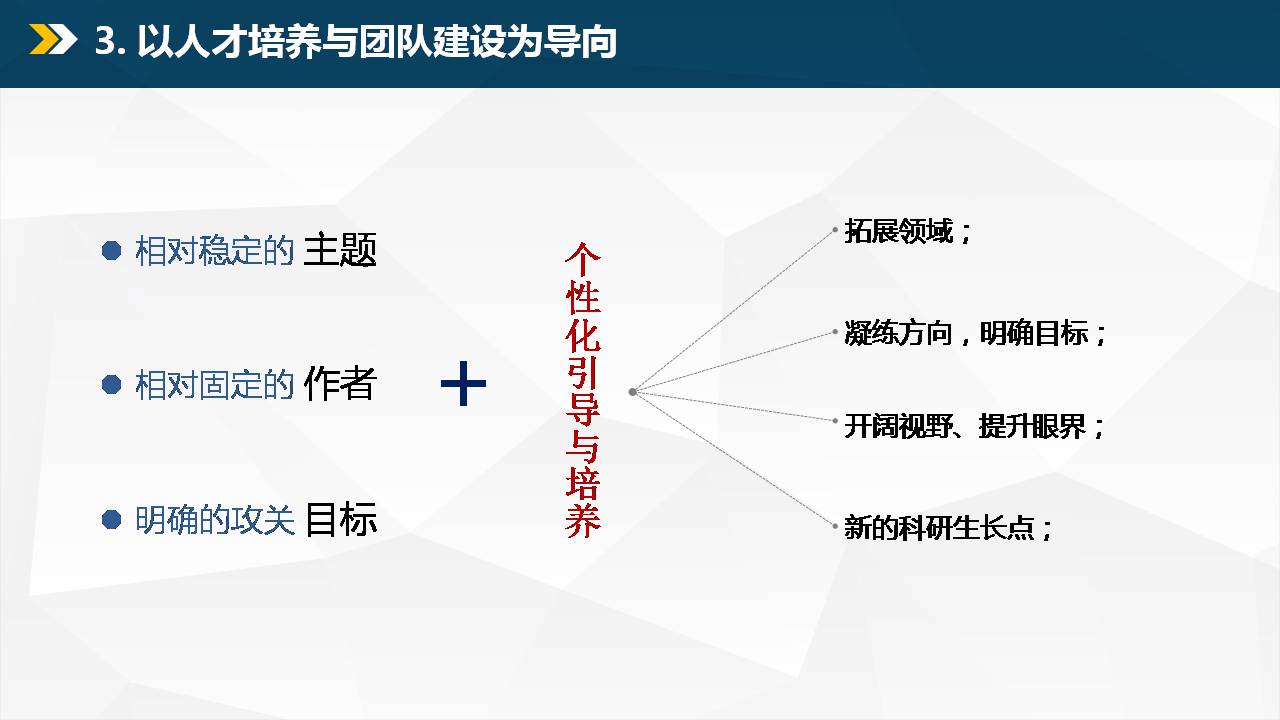 3. 以人才培养与团队建设为导向

相对稳定的 主题

相对固定的 作者

明确的攻关 目标

+

个性化引导与培养

拓展领域；

凝练方向，明确目标；

开阔视野、提升眼界；

新的科研生长点；